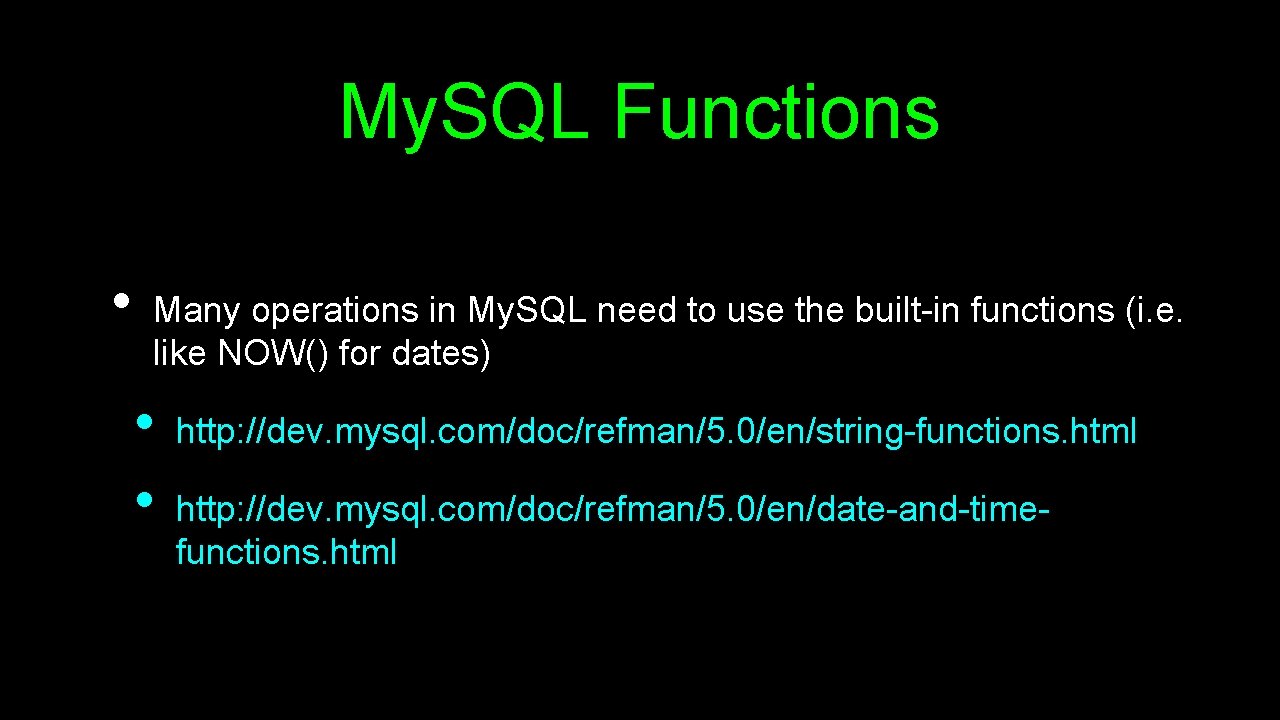 My. SQL Functions

• Many operations in My. SQL need to use the built-in functions (i. e. like NOW() for dates)

• http: //dev. mysql. com/doc/refman/5. 0/en/string-functions. html

• http: //dev. mysql. com/doc/refman/5. 0/en/date-and-time-functions. html